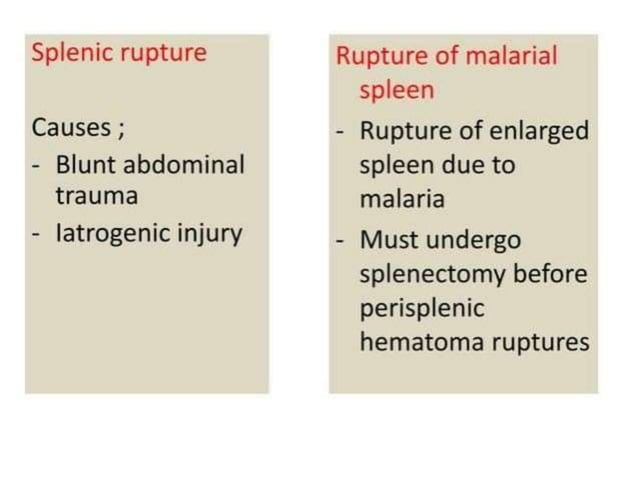 Splenic rupture

Causes ;
- Blunt abdominal trauma
- Iatrogenic injury

Rupture of malarial spleen
- Rupture of enlarged spleen due to malaria
- Must undergo splenectomy before perisplenic hematoma ruptures